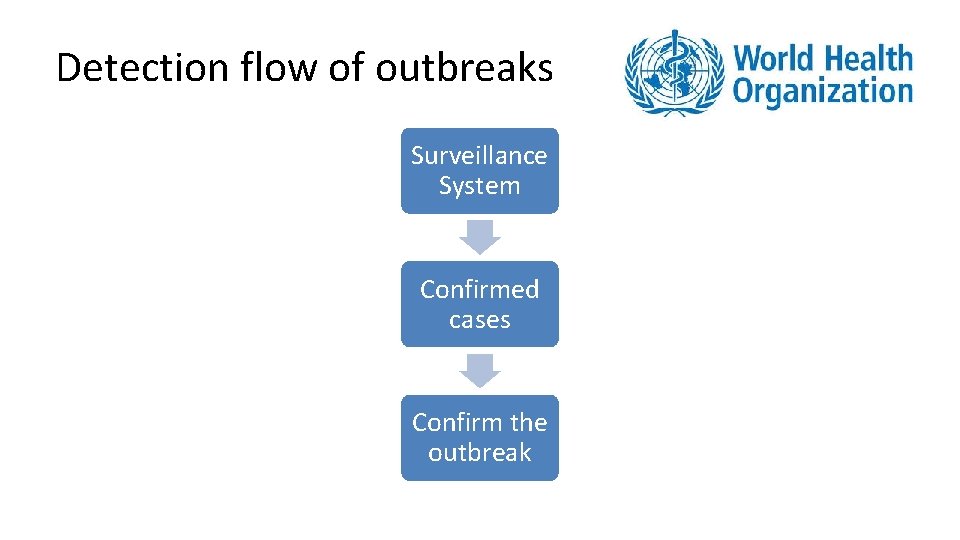 Detection flow of outbreaks

World Health Organization

Surveillance System

Confirmed cases

Confirm the outbreak